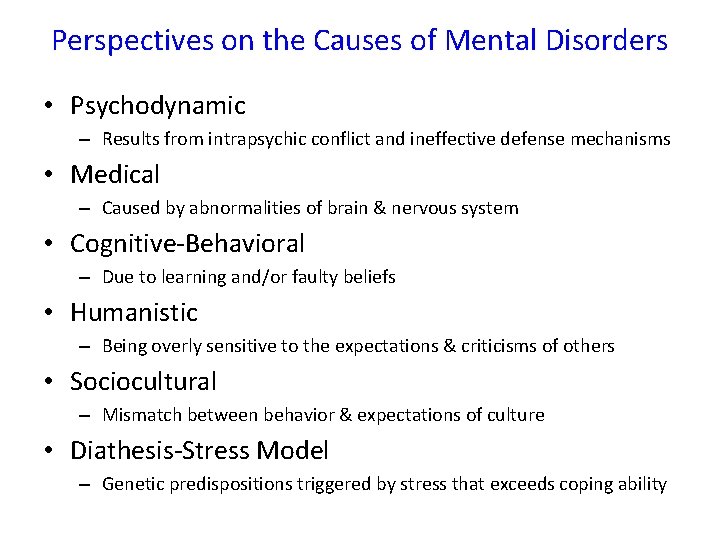 Perspectives on the Causes of Mental Disorders

• Psychodynamic
– Results from intrapsychic conflict and ineffective defense mechanisms

• Medical
– Caused by abnormalities of brain & nervous system

• Cognitive-Behavioral
– Due to learning and/or faulty beliefs

• Humanistic
– Being overly sensitive to the expectations & criticisms of others

• Sociocultural
– Mismatch between behavior & expectations of culture

• Diathesis-Stress Model
– Genetic predispositions triggered by stress that exceeds coping ability